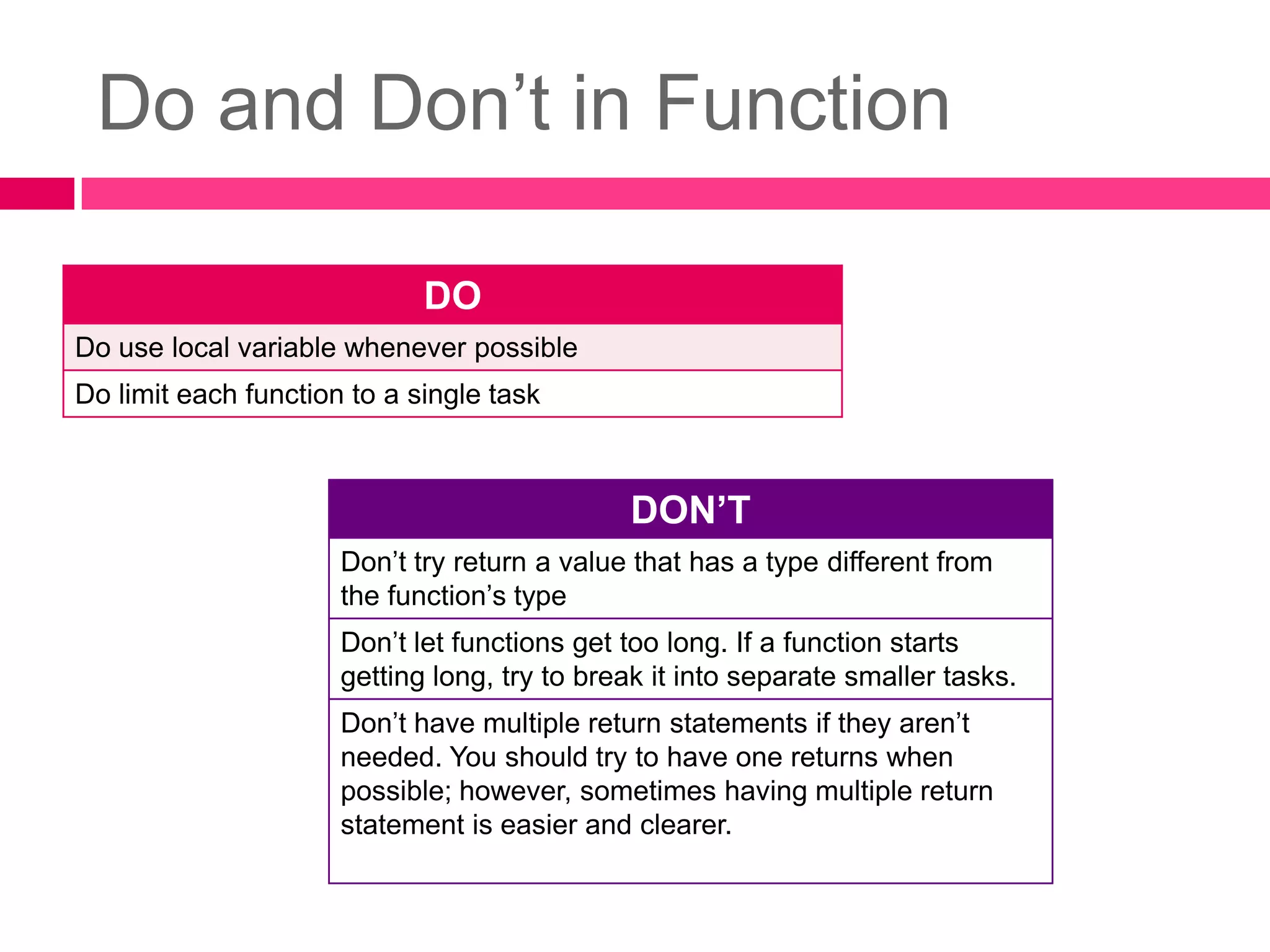 Do and Don’t in Function

| DO |
|---|
| Do use local variable whenever possible |
| Do limit each function to a single task |

| DON’T |
|---|
| Don’t try return a value that has a type different from the function’s type |
| Don’t let functions get too long. If a function starts getting long, try to break it into separate smaller tasks. |
| Don’t have multiple return statements if they aren’t needed. You should try to have one returns when possible; however, sometimes having multiple return statement is easier and clearer. |